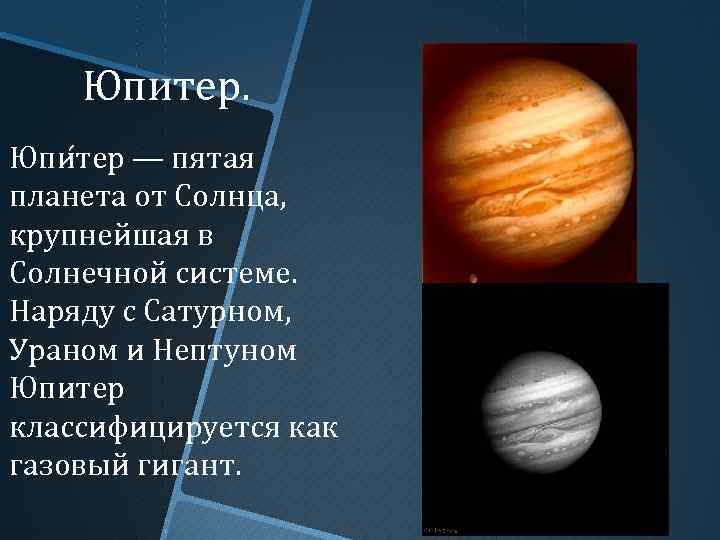 Юпитер.

Юпи́тер — пятая планета от Солнца, крупнейшая в Солнечной системе. Наряду с Сатурном, Ураном и Нептуном Юпитер классифицируется как газовый гигант.